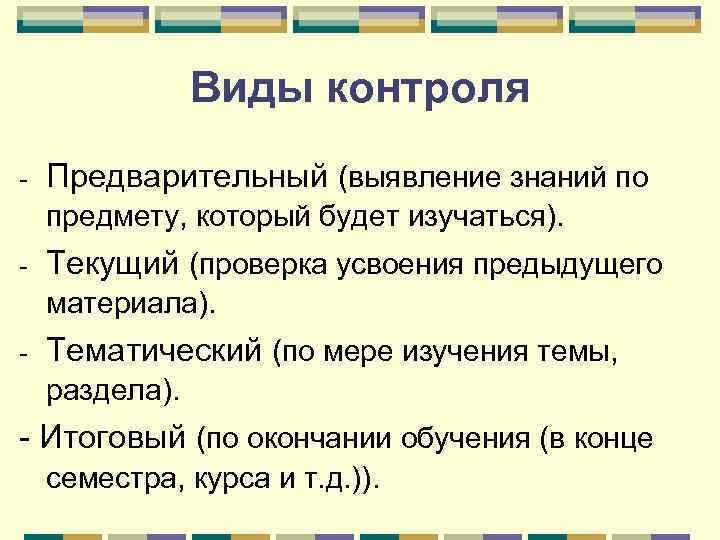 Виды контроля

- Предварительный (выявление знаний по предмету, который будет изучаться).

- Текущий (проверка усвоения предыдущего материала).

- Тематический (по мере изучения темы, раздела).

- Итоговый (по окончании обучения (в конце семестра, курса и т.д.)).